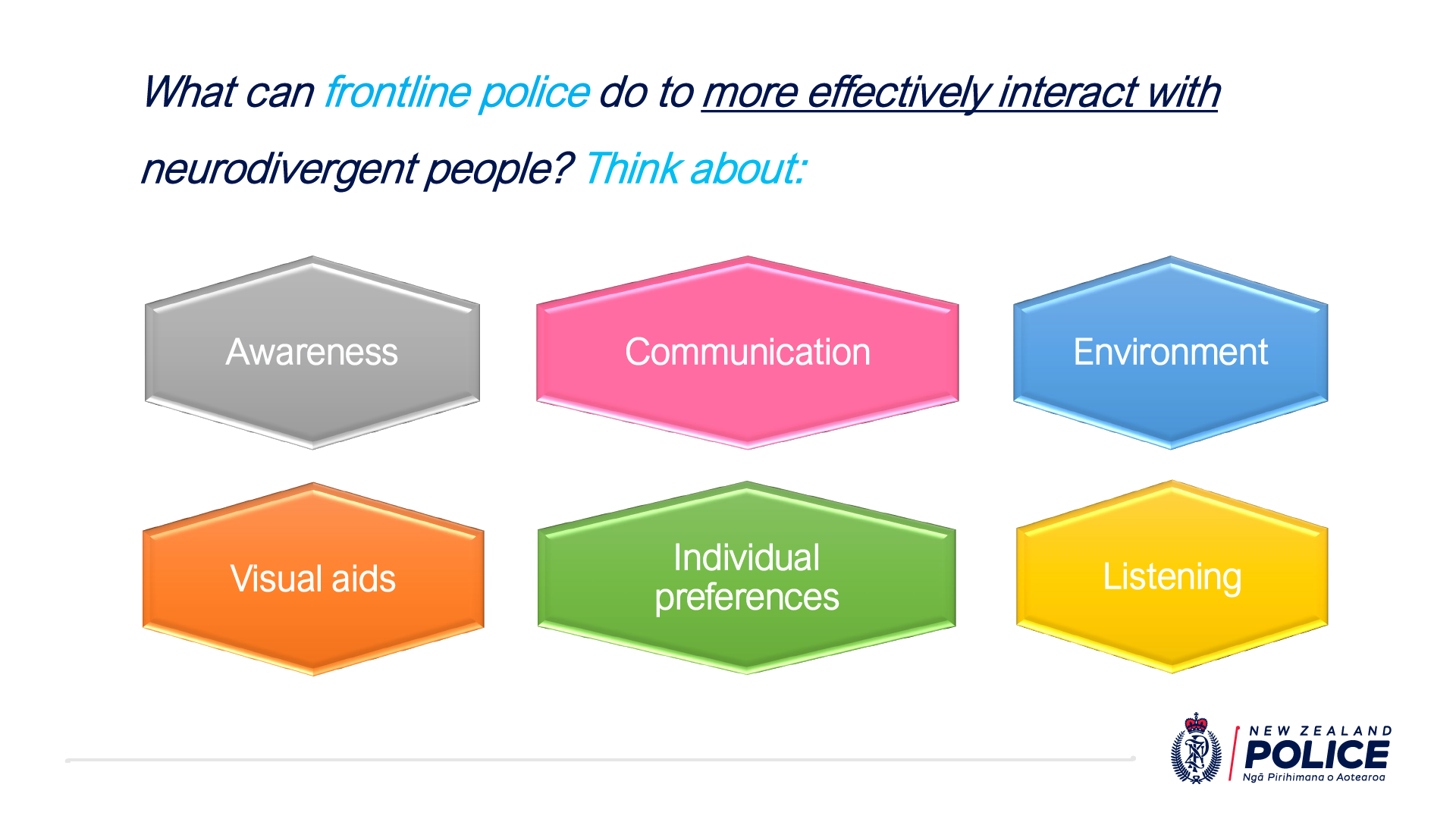 What can frontline police do to more effectively interact with neurodivergent people? Think about:

Awareness

Communication

Environment

Visual aids

Individual preferences

Listening

NEW ZEALAND
POLICE
Ngā Pirihimana o Aotearoa